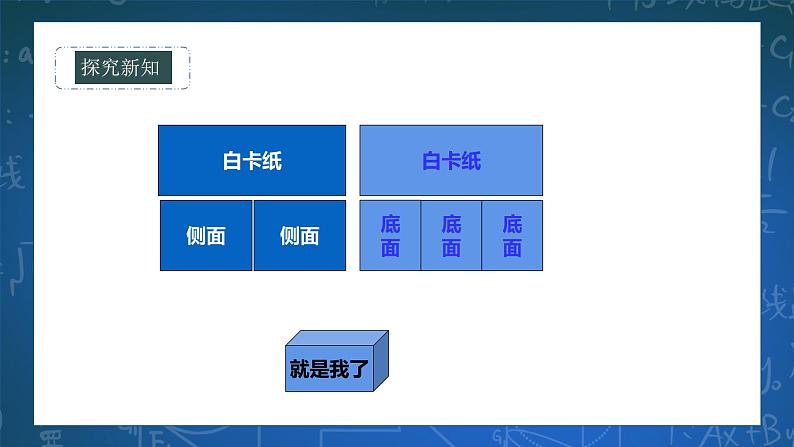 探究新知

白卡纸

侧面 侧面

白卡纸

底面 底面 底面

就是我了